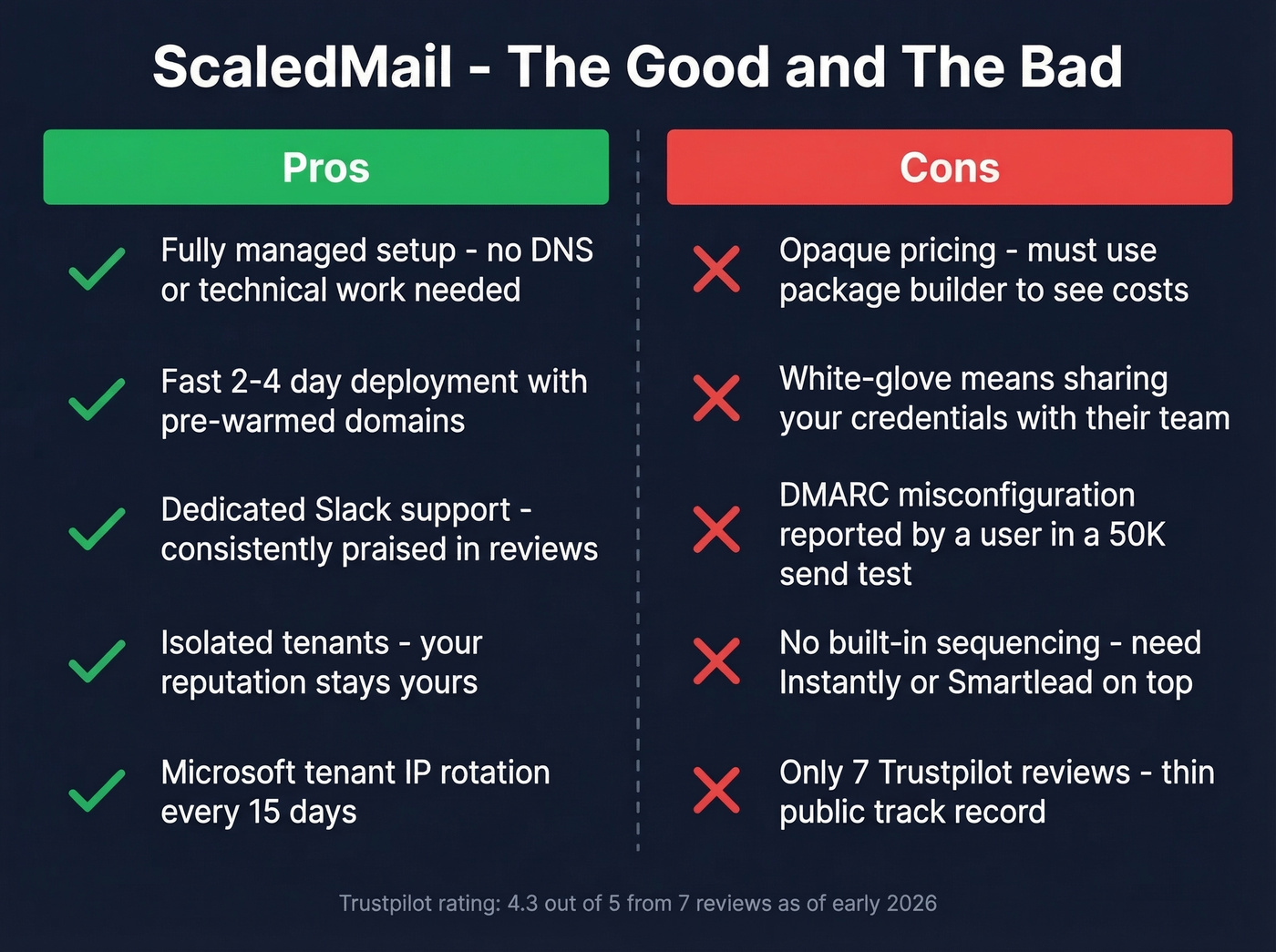 ScaledMail - The Good and The Bad

Pros

Fully managed setup - no DNS or technical work needed

Fast 2-4 day deployment with pre-warmed domains

Dedicated Slack support - consistently praised in reviews

Isolated tenants - your reputation stays yours

Microsoft tenant IP rotation every 15 days

Cons

Opaque pricing - must use package builder to see costs

White-glove means sharing your credentials with their team

DMARC misconfiguration reported by a user in a 50K send test

No built-in sequencing - need Instantly or Smartlead on top

Only 7 Trustpilot reviews - thin public track record

Trustpilot rating: 4.3 out of 5 from 7 reviews as of early 2026